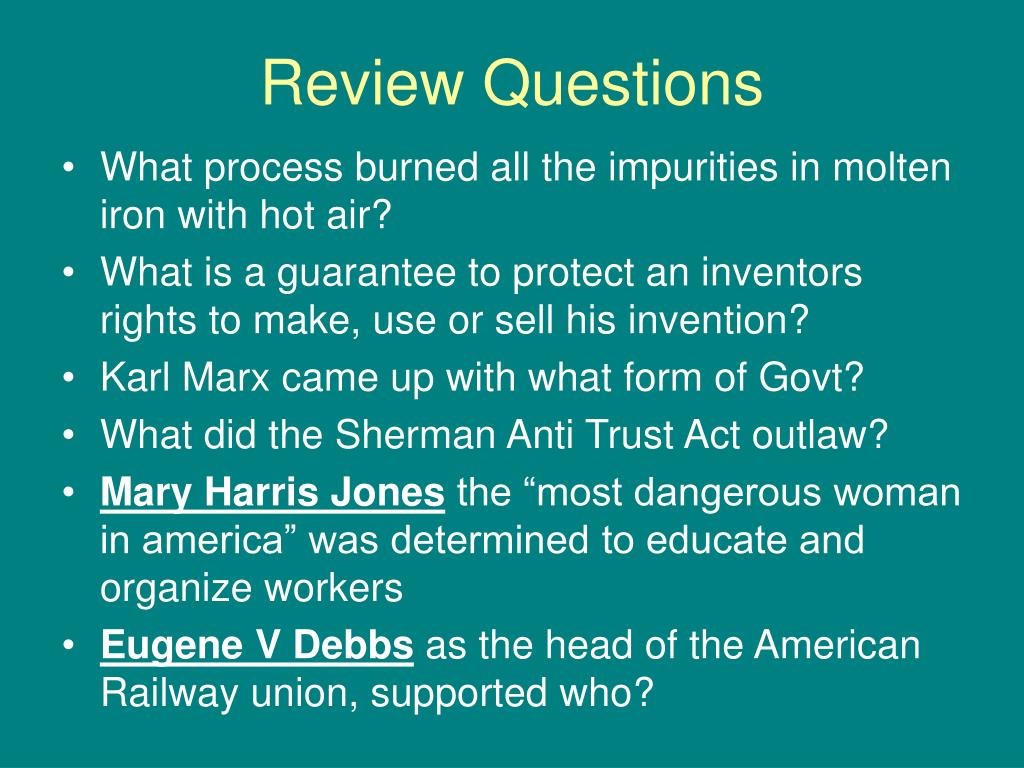 Review Questions

• What process burned all the impurities in molten iron with hot air?
• What is a guarantee to protect an inventors rights to make, use or sell his invention?
• Karl Marx came up with what form of Govt?
• What did the Sherman Anti Trust Act outlaw?
• Mary Harris Jones the “most dangerous woman in america” was determined to educate and organize workers
• Eugene V Debbs as the head of the American Railway union, supported who?